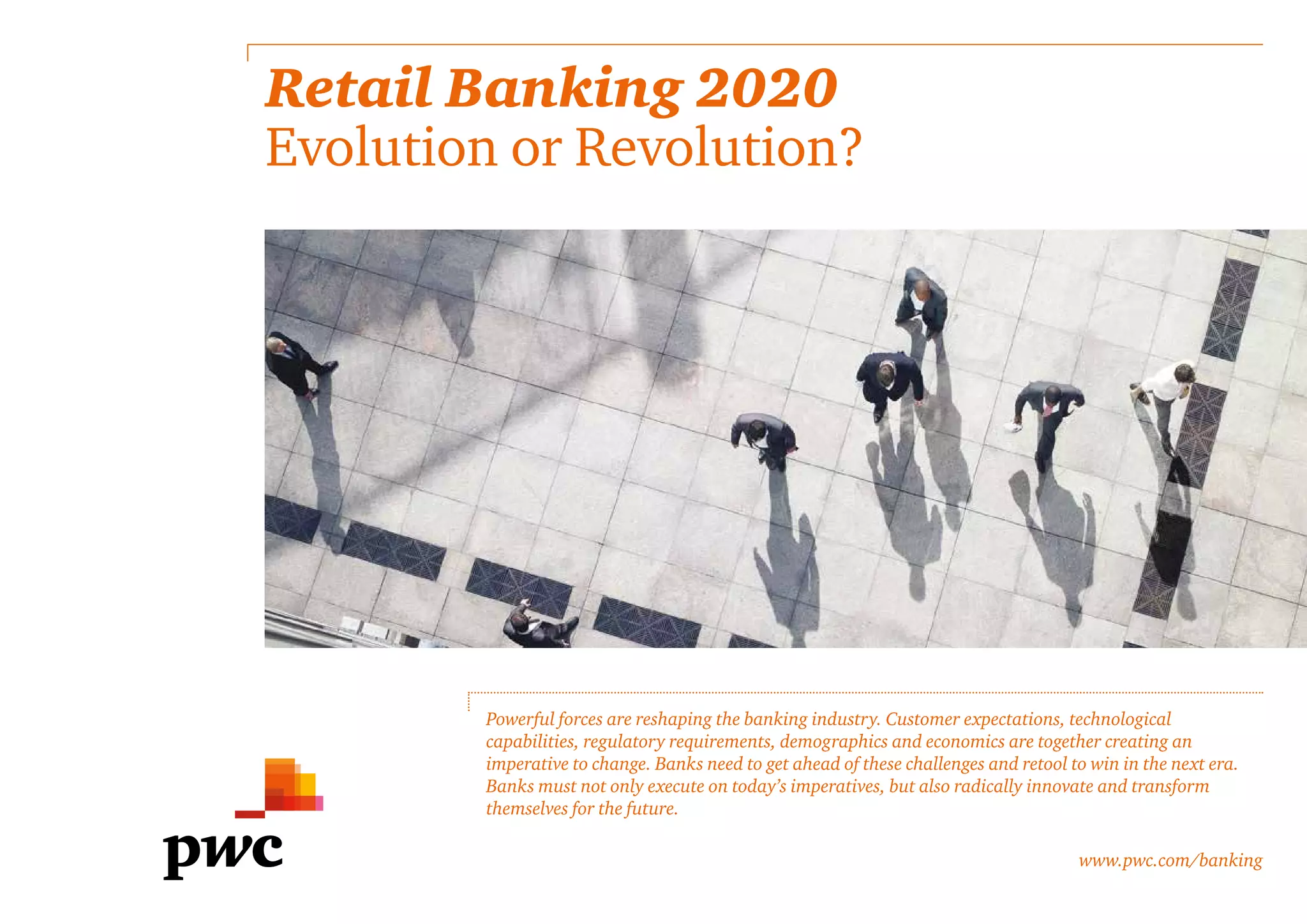 Retail Banking 2020
Evolution or Revolution?

Powerful forces are reshaping the banking industry. Customer expectations, technological capabilities, regulatory requirements, demographics and economics are together creating an imperative to change. Banks need to get ahead of these challenges and retool to win in the next era. Banks must not only execute on today's imperatives, but also radically innovate and transform themselves for the future.

pwc

www.pwc.com/banking